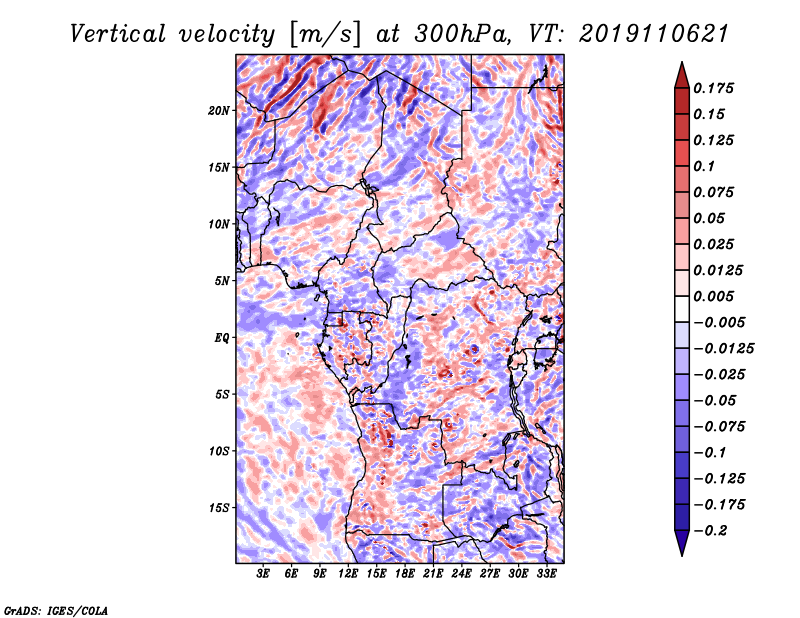 Vertical velocity [m/s] at 300hPa, VT: 2019110621

20N
15N
10N
5N
EQ
5S
10S
15S

3E 6E 9E 12E 15E 18E 21E 24E 27E 30E 33E

0.175
0.15
0.125
0.1
0.075
0.05
0.025
0.0125
0.005
−0.005
−0.0125
−0.025
−0.05
−0.075
−0.1
−0.125
−0.175
−0.2

GrADS: IGES/COLA